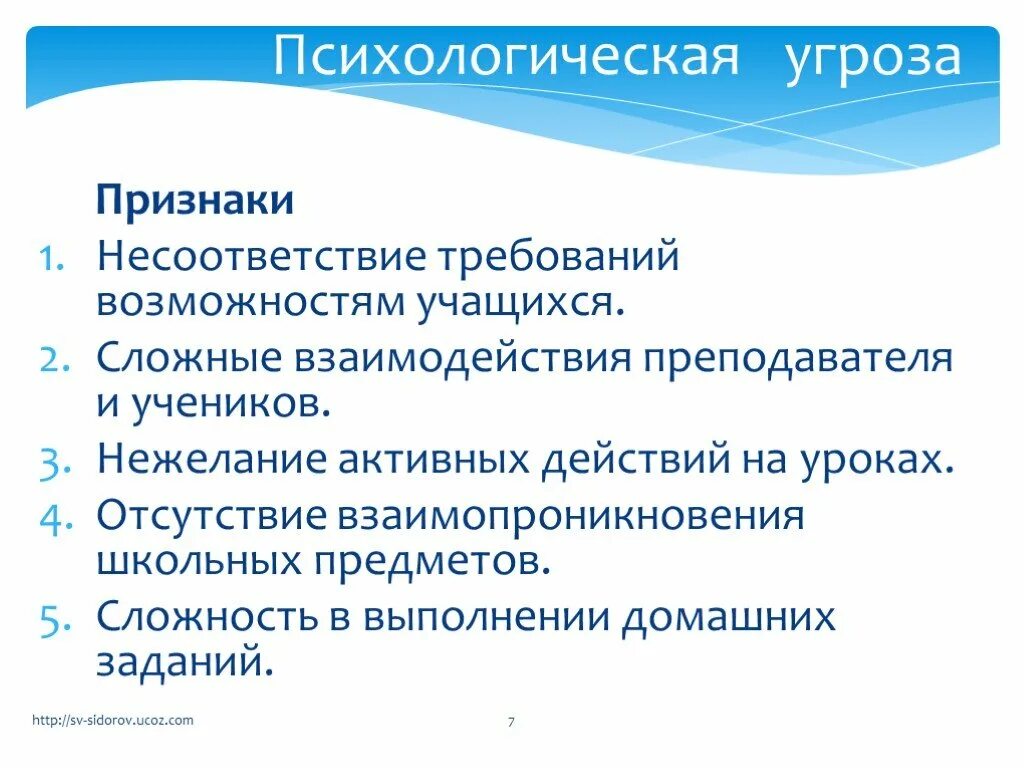 Психологическая угроза

Признаки

1. Несоответствие требований возможностям учащихся.
2. Сложные взаимодействия преподавателя и учеников.
3. Нежелание активных действий на уроках.
4. Отсутствие взаимопроникновения школьных предметов.
5. Сложность в выполнении домашних заданий.

http://sv-sidorov.ucoz.com

7